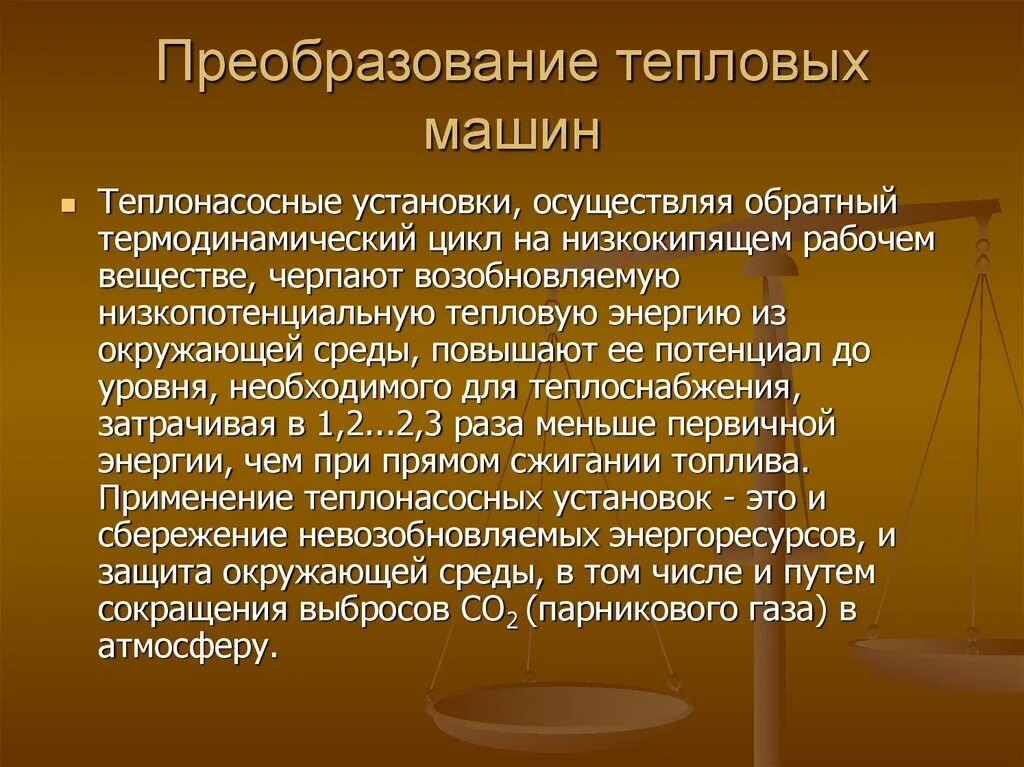 Преобразование тепловых машин

Теплонасосные установки, осуществляя обратный термодинамический цикл на низкокипящем рабочем веществе, черпают возобновляемую низкопотенциальную тепловую энергию из окружающей среды, повышают ее потенциал до уровня, необходимого для теплоснабжения, затрачивая в 1,2...2,3 раза меньше первичной энергии, чем при прямом сжигании топлива. Применение теплонасосных установок - это и сбережение невозобновляемых энергоресурсов, и защита окружающей среды, в том числе и путем сокращения выбросов $CO_2$ (парникового газа) в атмосферу.